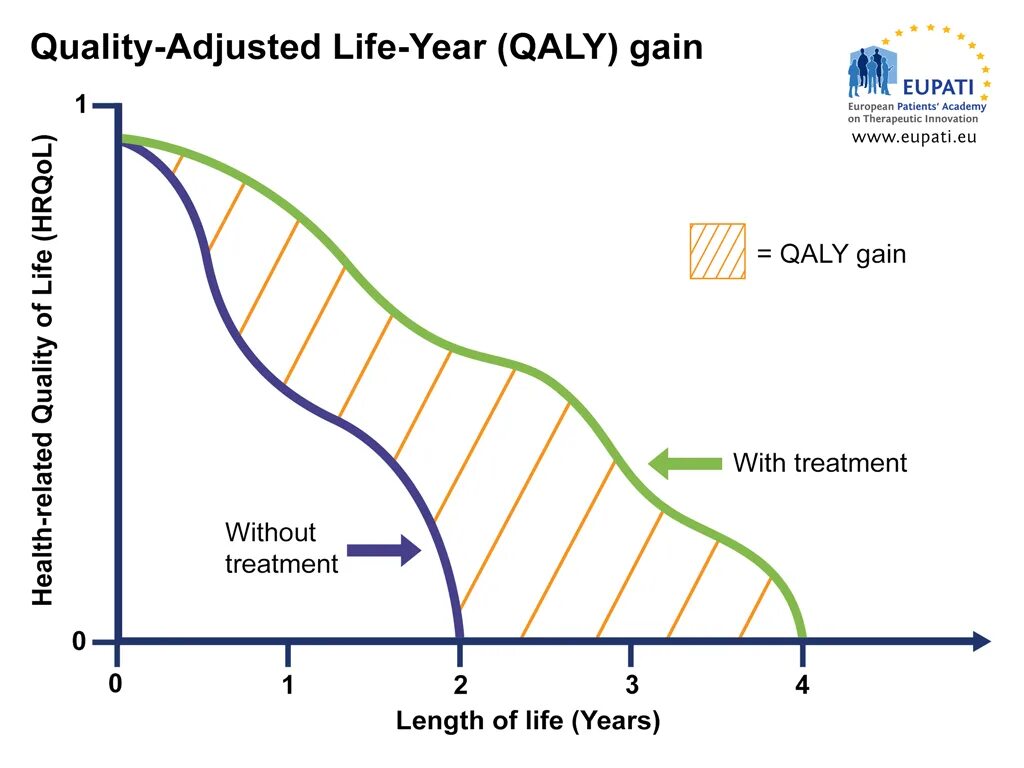 Quality-Adjusted Life-Year (QALY) gain

EUPATI
European Patients' Academy on Therapeutic Innovation
www.eupati.eu

1

Health-related Quality of Life (HRQoL)

= QALY gain

With treatment

Without treatment

0

0
1
2
3
4

Length of life (Years)